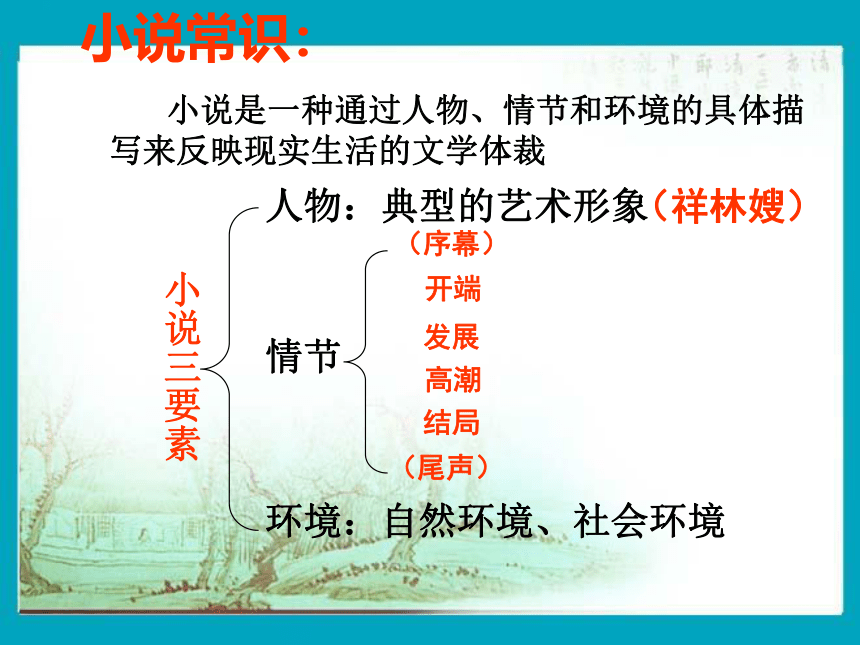 小说常识:

小说是一种通过人物、情节和环境的具体描写来反映现实生活的文学体裁

小说三要素

人物：典型的艺术形象（祥林嫂）

情节

（序幕）
开端
发展
高潮
结局
（尾声）

环境：自然环境、社会环境